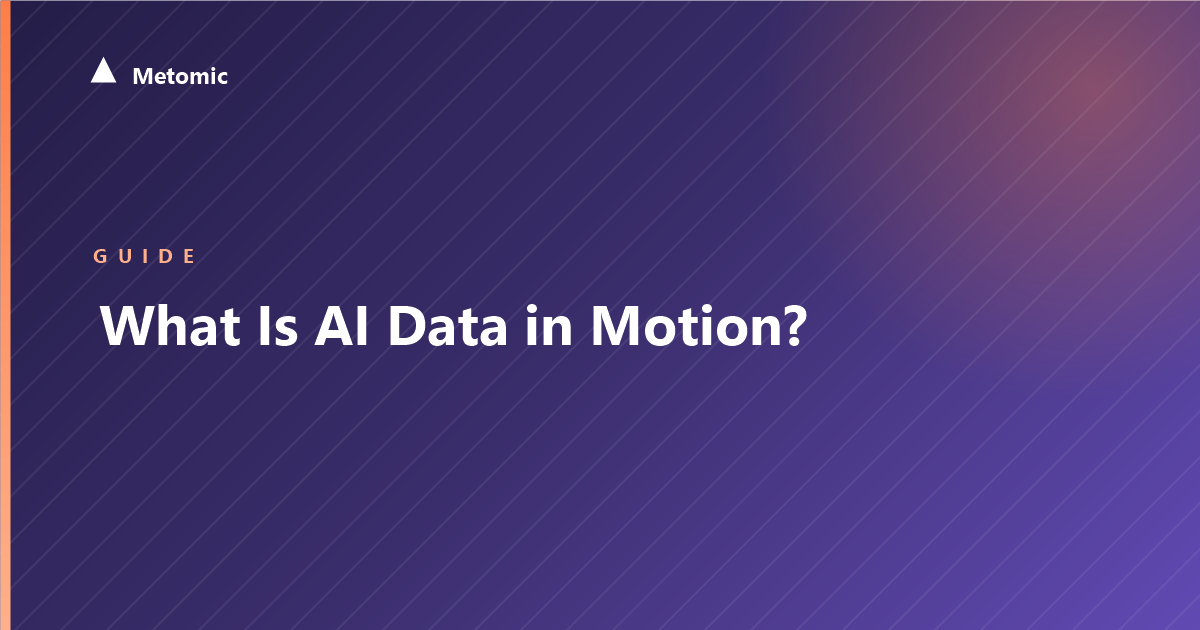 Metomic

GUIDE

What Is AI Data in Motion?